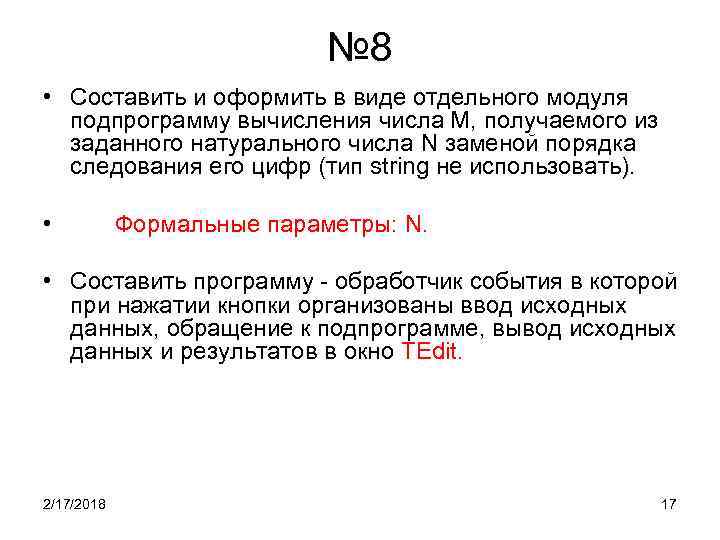 №8

• Составить и оформить в виде отдельного модуля подпрограмму вычисления числа M, получаемого из заданного натурального числа N заменой порядка следования его цифр (тип string не использовать).

• Формальные параметры: N.

• Составить программу - обработчик события в которой при нажатии кнопки организованы ввод исходных данных, обращение к подпрограмме, вывод исходных данных и результатов в окно TEdit.

2/17/2018

17